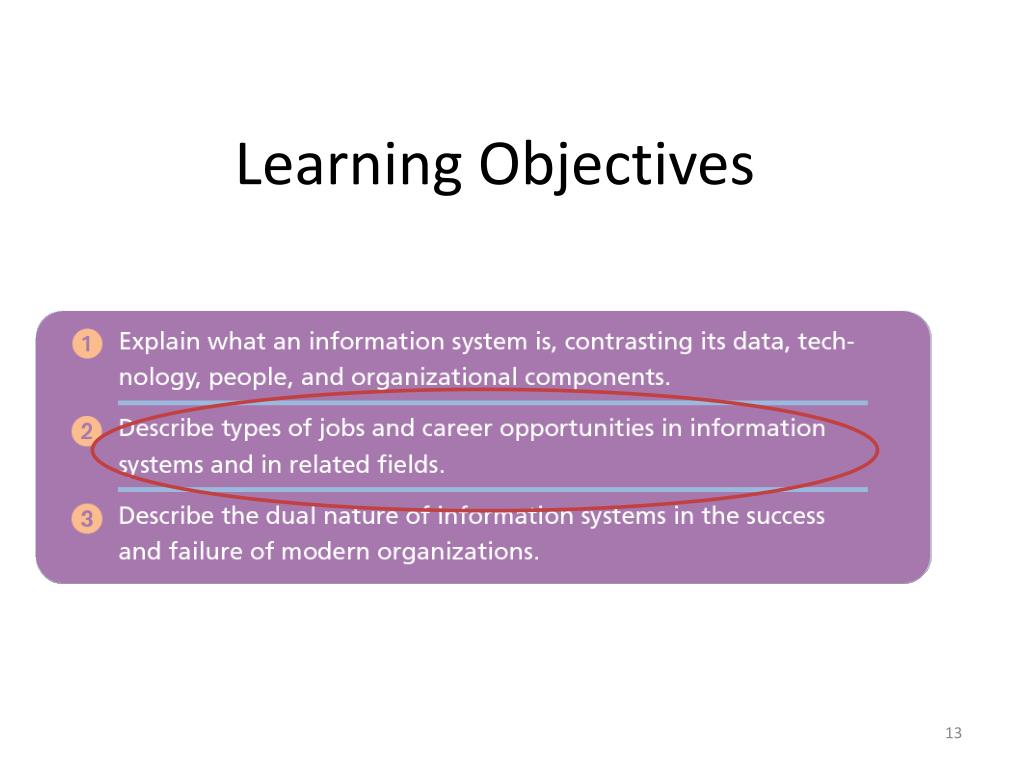 Learning Objectives

1 Explain what an information system is, contrasting its data, technology, people, and organizational components.

2 Describe types of jobs and career opportunities in information systems and in related fields.

3 Describe the dual nature of information systems in the success and failure of modern organizations.

13